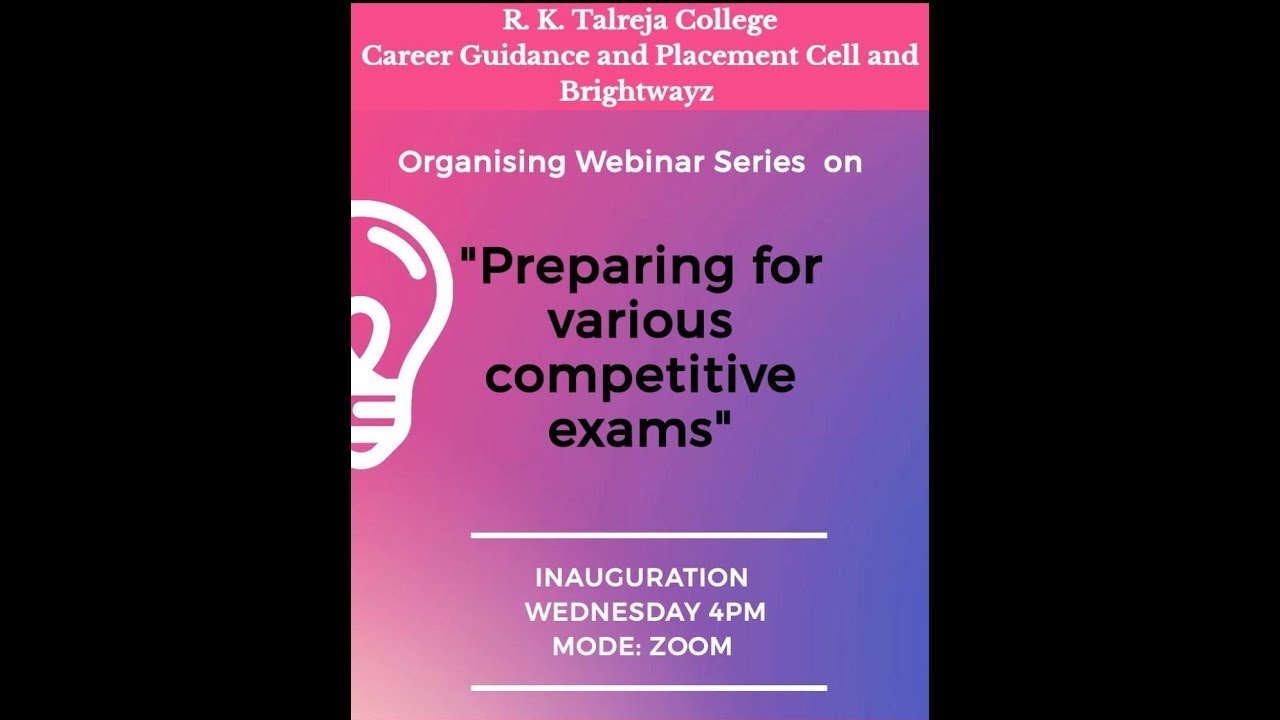 R. K. Talreja College
Career Guidance and Placement Cell and Brightwayz

Organising Webinar Series on

"Preparing for various competitive exams"

INAUGURATION
WEDNESDAY 4PM
MODE: ZOOM